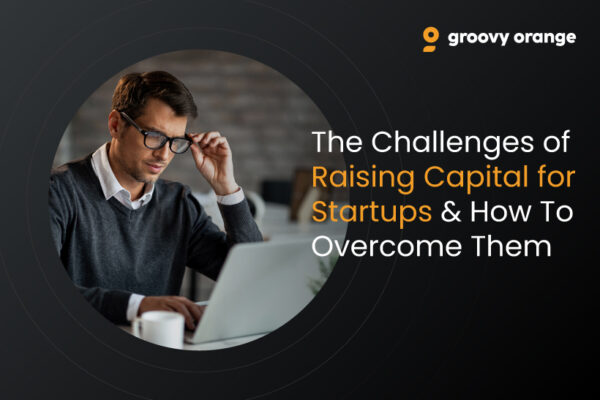 groovy orange

The Challenges of Raising Capital for Startups & How To Overcome Them